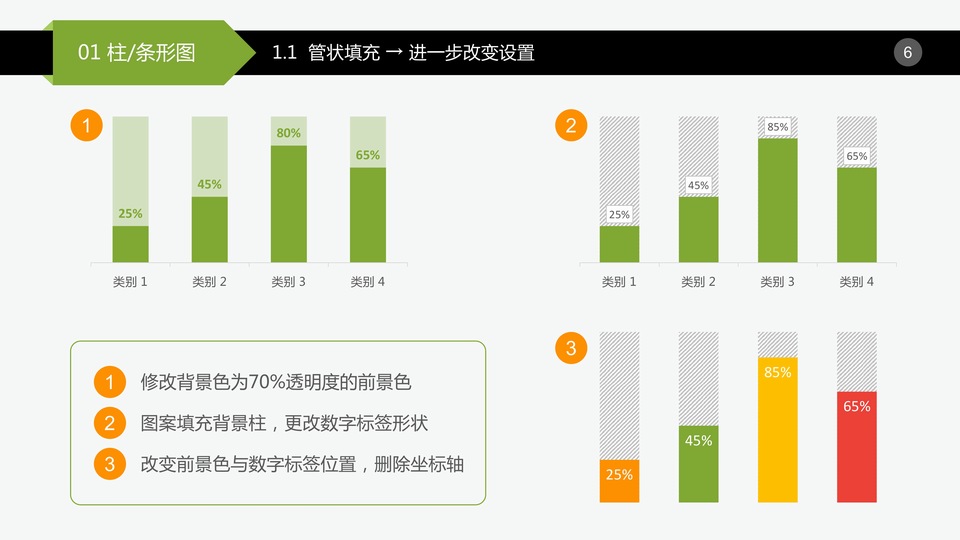 01 柱/条形图

1.1 管状填充 → 进一步改变设置

6

1

25%
45%
80%
65%

类别 1
类别 2
类别 3
类别 4

2

25%
45%
85%
65%

类别 1
类别 2
类别 3
类别 4

3

25%
45%
85%
65%

1 修改背景色为70%透明度的前景色

2 图案填充背景柱，更改数字标签形状

3 改变前景色与数字标签位置，删除坐标轴